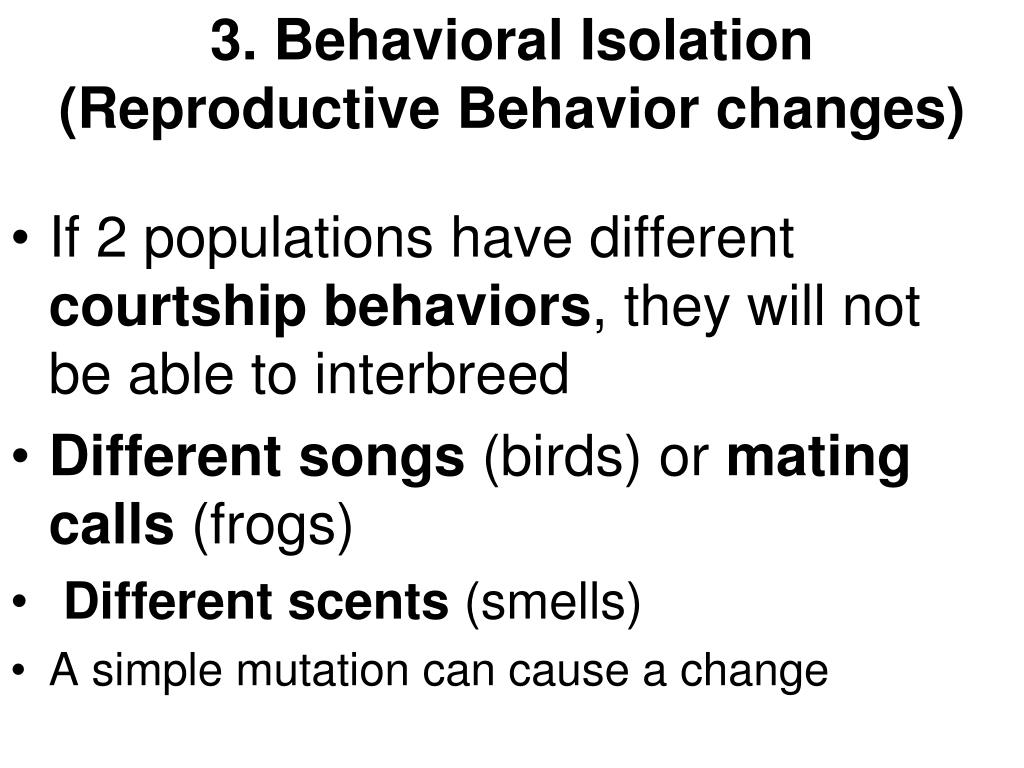 3. Behavioral Isolation
(Reproductive Behavior changes)

• If 2 populations have different courtship behaviors, they will not be able to interbreed
• Different songs (birds) or mating calls (frogs)
• Different scents (smells)
• A simple mutation can cause a change